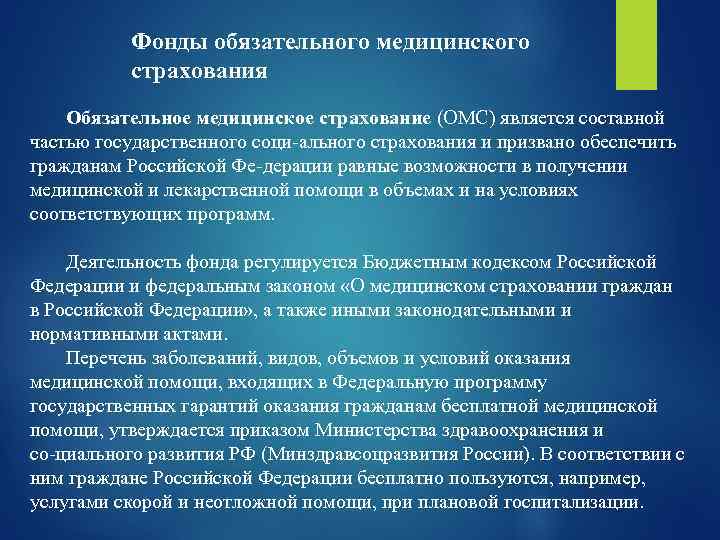 Фонды обязательного медицинского страхования

Обязательное медицинское страхование (ОМС) является составной частью государственного соци-ального страхования и призвано обеспечить гражданам Российской Фе-дерации равные возможности в получении медицинской и лекарственной помощи в объемах и на условиях соответствующих программ.

Деятельность фонда регулируется Бюджетным кодексом Российской Федерации и федеральным законом «О медицинском страховании граждан в Российской Федерации», а также иными законодательными и нормативными актами.

Перечень заболеваний, видов, объемов и условий оказания медицинской помощи, входящих в Федеральную программу государственных гарантий оказания гражданам бесплатной медицинской помощи, утверждается приказом Министерства здравоохранения и со-циального развития РФ (Минздравсоцразвития России). В соответствии с ним граждане Российской Федерации бесплатно пользуются, например, услугами скорой и неотложной помощи, при плановой госпитализации.